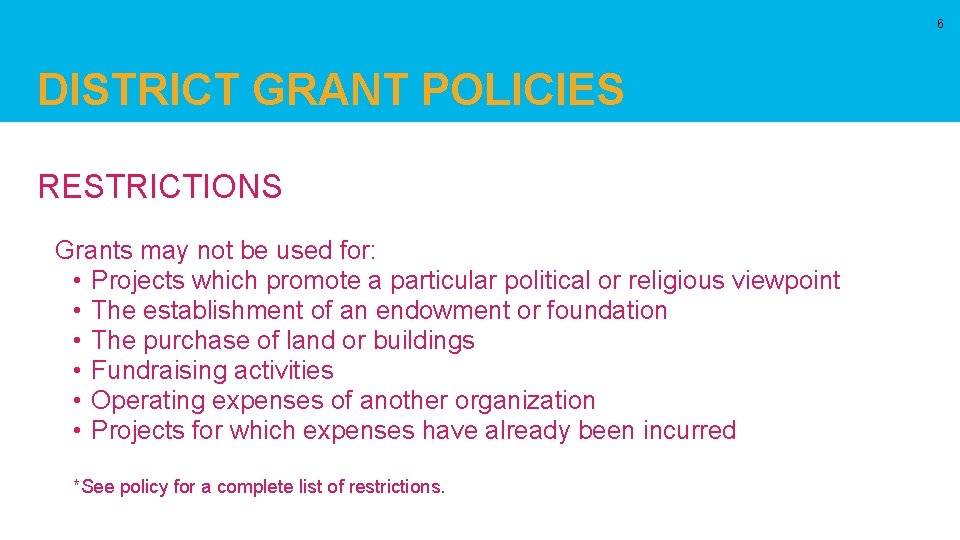 6

DISTRICT GRANT POLICIES

RESTRICTIONS

Grants may not be used for:
• Projects which promote a particular political or religious viewpoint
• The establishment of an endowment or foundation
• The purchase of land or buildings
• Fundraising activities
• Operating expenses of another organization
• Projects for which expenses have already been incurred

*See policy for a complete list of restrictions.